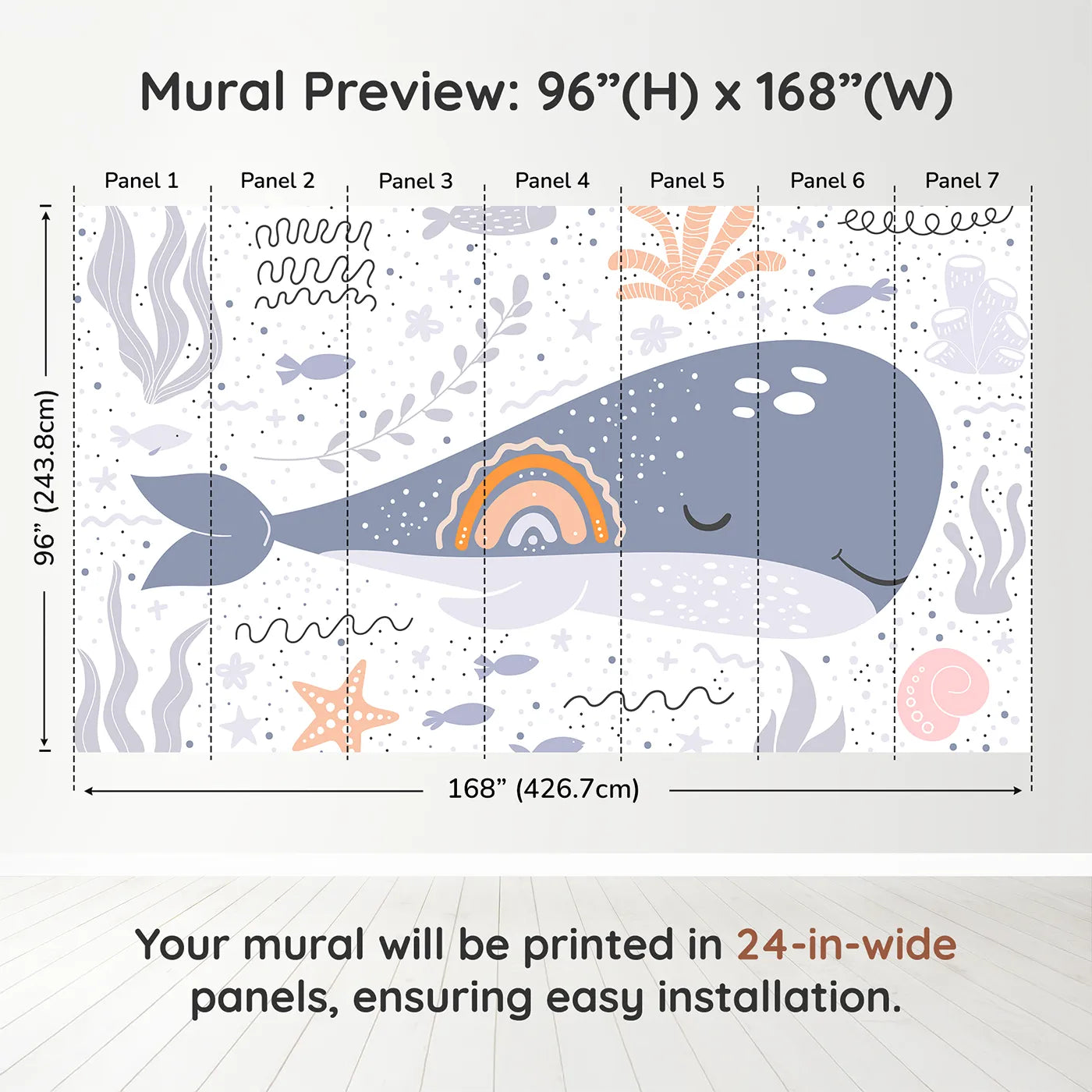 Mural Preview: 96”(H) x 168”(W)

Panel 1
Panel 2
Panel 3
Panel 4
Panel 5
Panel 6
Panel 7

96” (243.8cm)

168” (426.7cm)

Your mural will be printed in 24-in-wide panels, ensuring easy installation.